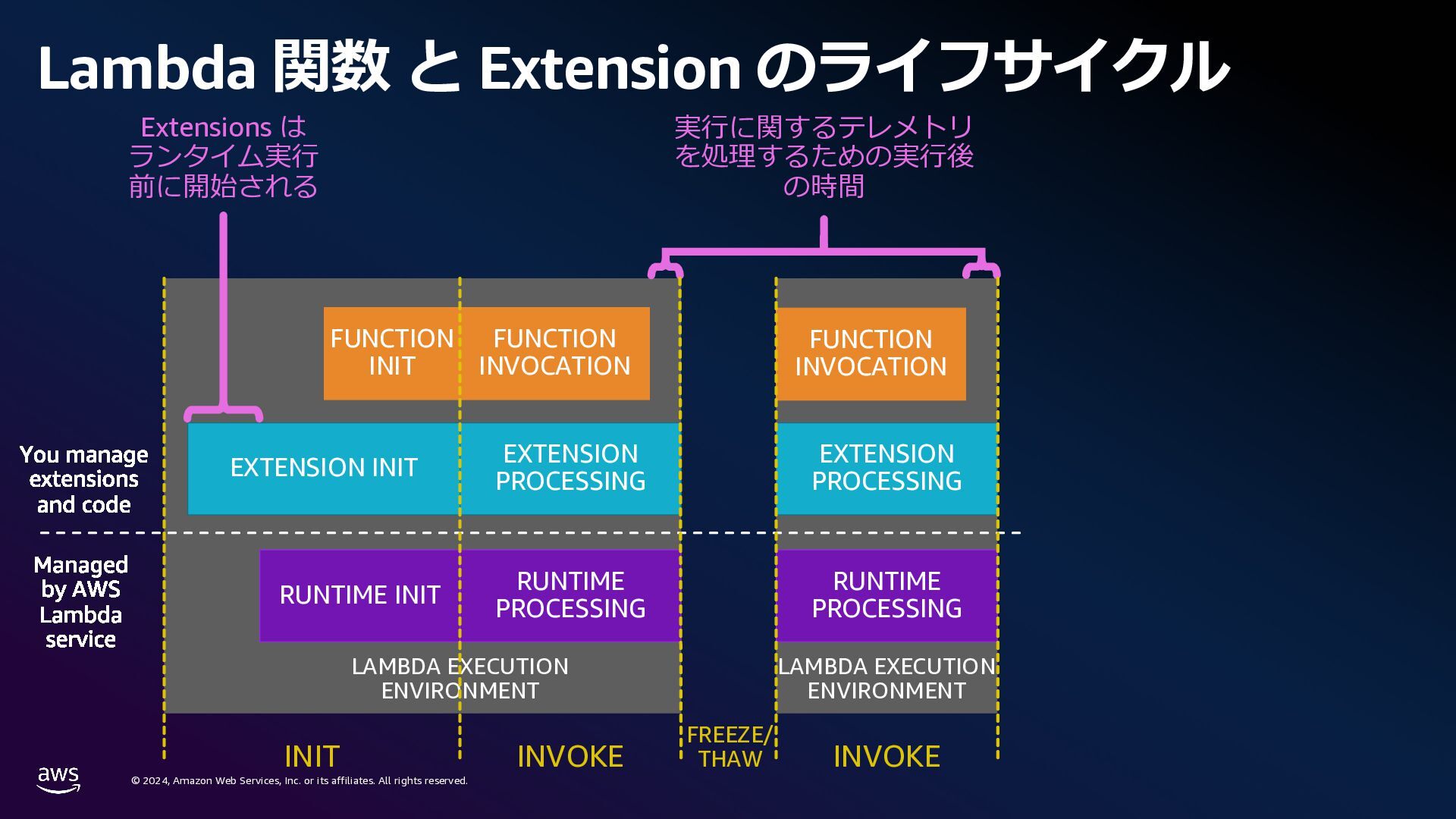 Lambda 関数 と Extension のライフサイクル

Extensions は ランタイム実行前に開始される

実行に関するテレメトリを処理するための実行後の時間

FUNCTION INIT

FUNCTION INVOCATION

FUNCTION INVOCATION

You manage extensions and code

EXTENSION INIT

EXTENSION PROCESSING

EXTENSION PROCESSING

Managed by AWS Lambda service

RUNTIME INIT

RUNTIME PROCESSING

RUNTIME PROCESSING

LAMBDA EXECUTION ENVIRONMENT

LAMBDA EXECUTION ENVIRONMENT

INIT

INVOKE

FREEZE/ THAW

INVOKE

aws

© 2024, Amazon Web Services, Inc. or its affiliates. All rights reserved.